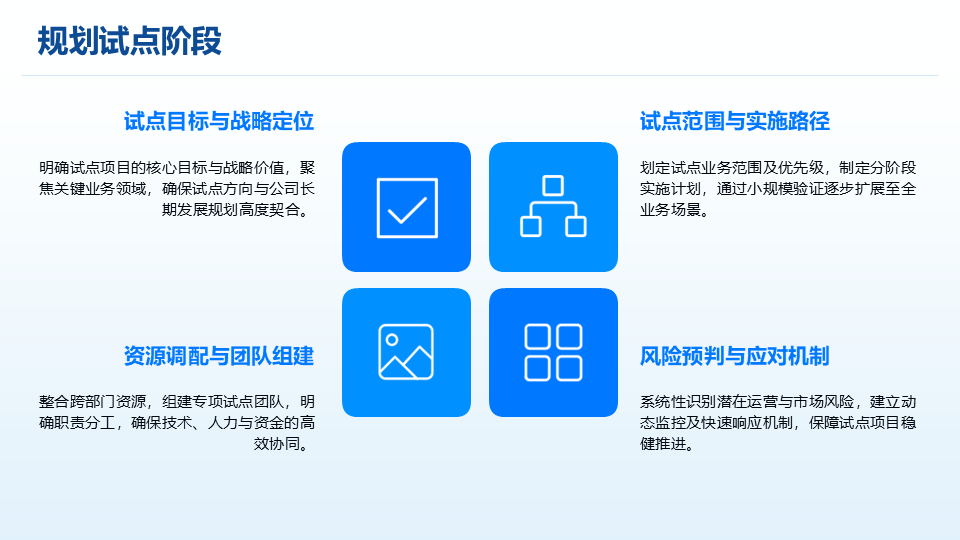 规划试点阶段

试点目标与战略定位

明确试点项目的核心目标与战略价值，聚焦关键业务领域，确保试点方向与公司长期发展规划高度契合。

试点范围与实施路径

划定试点业务范围及优先级，制定分阶段实施计划，通过小规模验证逐步扩展至全业务场景。

资源调配与团队组建

整合跨部门资源，组建专项试点团队，明确职责分工，确保技术、人力与资金的高效协同。

风险预判与应对机制

系统性识别潜在运营与市场风险，建立动态监控及快速响应机制，保障试点项目稳健推进。